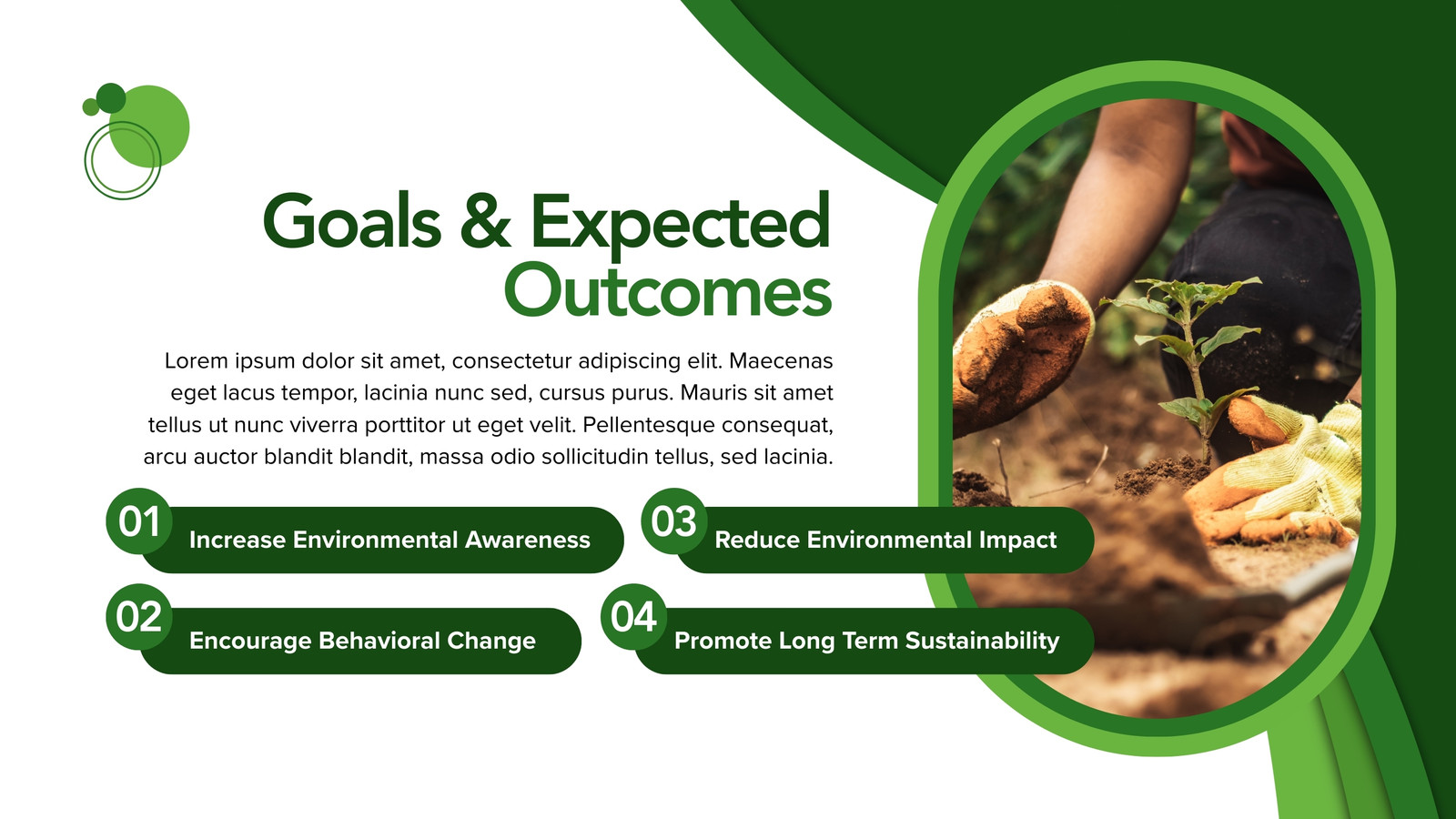 Goals & Expected Outcomes

Lorem ipsum dolor sit amet, consectetur adipiscing elit. Maecenas eget lacus tempor, lacinia nunc sed, cursus purus. Mauris sit amet tellus ut nunc viverra porttitor ut eget velit. Pellentesque consequat, arcu auctor blandit blandit, massa odio sollicitudin tellus, sed lacinia.

01 Increase Environmental Awareness

02 Encourage Behavioral Change

03 Reduce Environmental Impact

04 Promote Long Term Sustainability